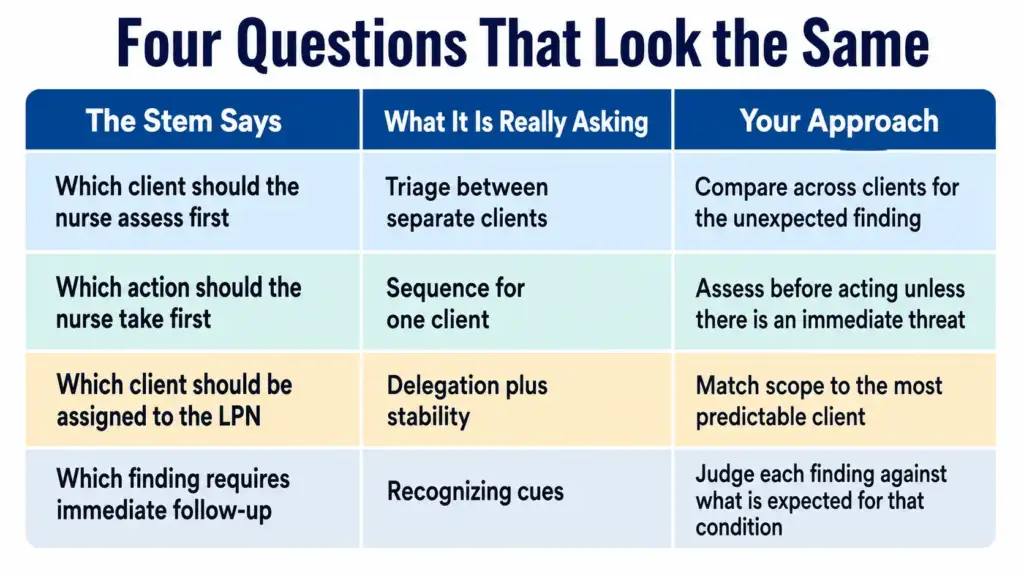 Four Questions That Look the Same

| The Stem Says | What It Is Really Asking | Your Approach |
|---|---|---|
| Which client should the nurse assess first | Triage between separate clients | Compare across clients for the unexpected finding |
| Which action should the nurse take first | Sequence for one client | Assess before acting unless there is an immediate threat |
| Which client should be assigned to the LPN | Delegation plus stability | Match scope to the most predictable client |
| Which finding requires immediate follow-up | Recognizing cues | Judge each finding against what is expected for that condition |